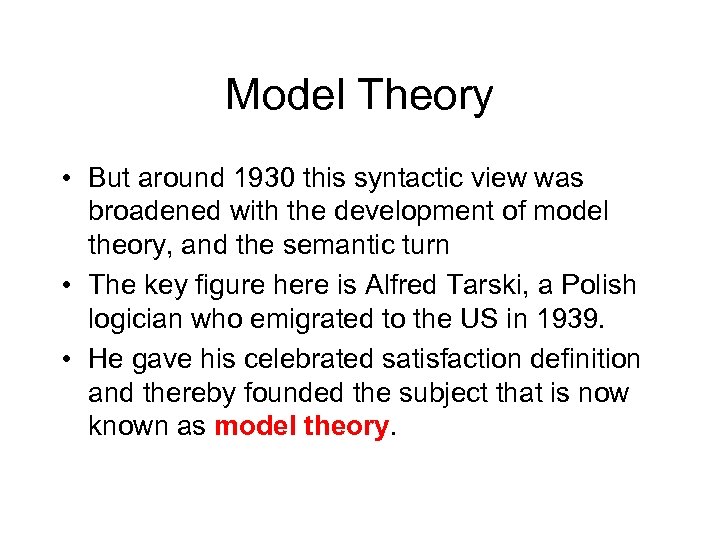 Model Theory

• But around 1930 this syntactic view was broadened with the development of model theory, and the semantic turn
• The key figure here is Alfred Tarski, a Polish logician who emigrated to the US in 1939.
• He gave his celebrated satisfaction definition and thereby founded the subject that is now known as model theory.